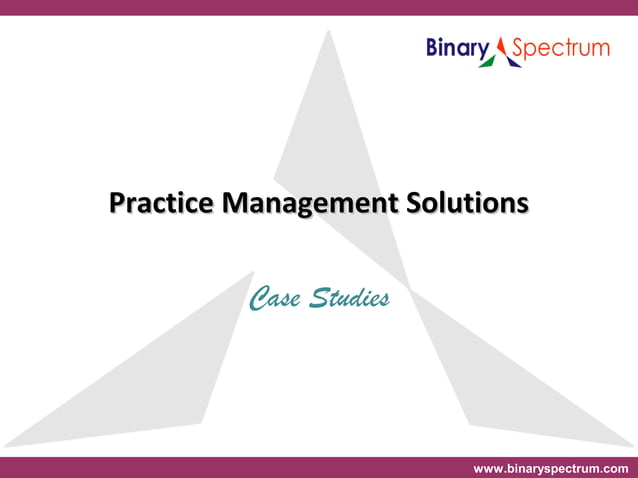 Binary Spectrum

Practice Management Solutions

Case Studies

www.binaryspectrum.com